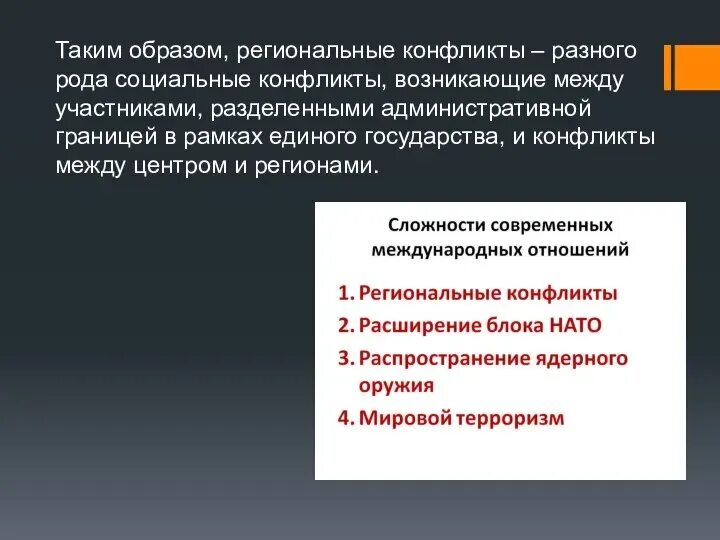 Таким образом, региональные конфликты – разного рода социальные конфликты, возникающие между участниками, разделенными административной границей в рамках единого государства, и конфликты между центром и регионами.

Сложности современных международных отношений

1. Региональные конфликты
2. Расширение блока НАТО
3. Распространение ядерного оружия
4. Мировой терроризм